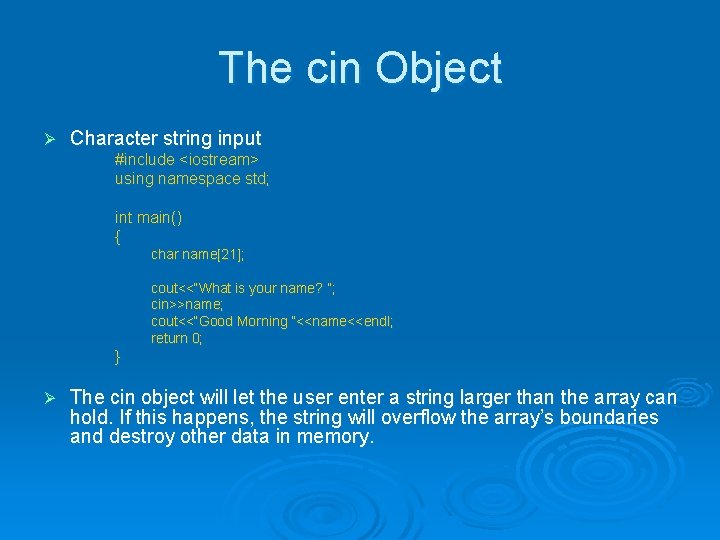 The cin Object

➢ Character string input

#include <iostream>
using namespace std;

int main()
{
char name[21];

cout<<"What is your name? ";
cin>>name;
cout<<"Good Morning "<<name<<endl;
return 0;
}

➢ The cin object will let the user enter a string larger than the array can hold. If this happens, the string will overflow the array's boundaries and destroy other data in memory.